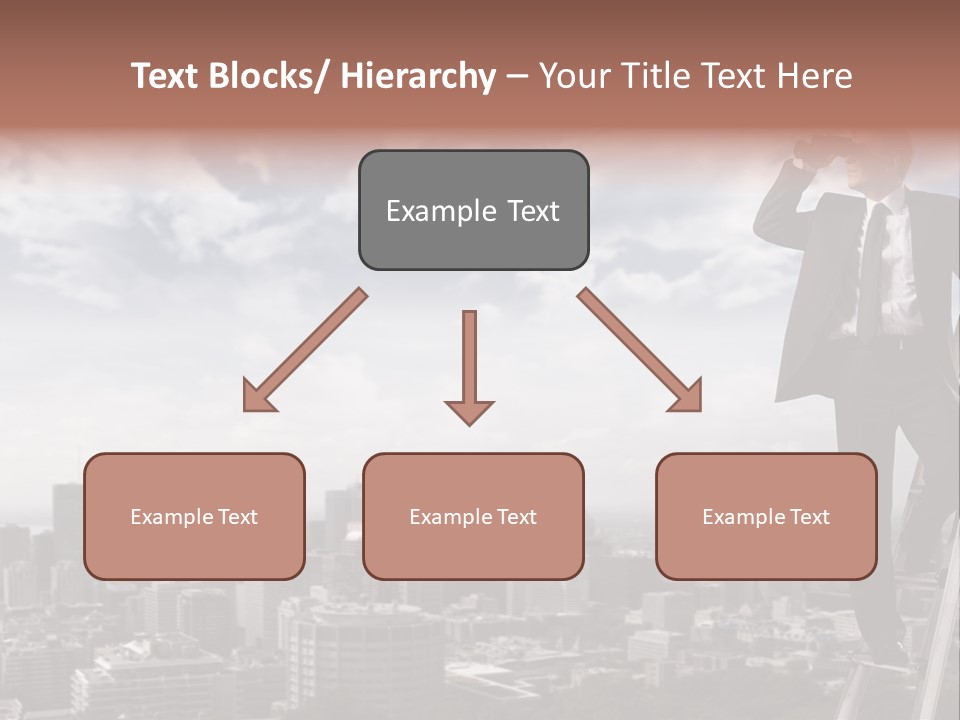 Text Blocks/ Hierarchy – Your Title Text Here

Example Text

Example Text

Example Text

Example Text